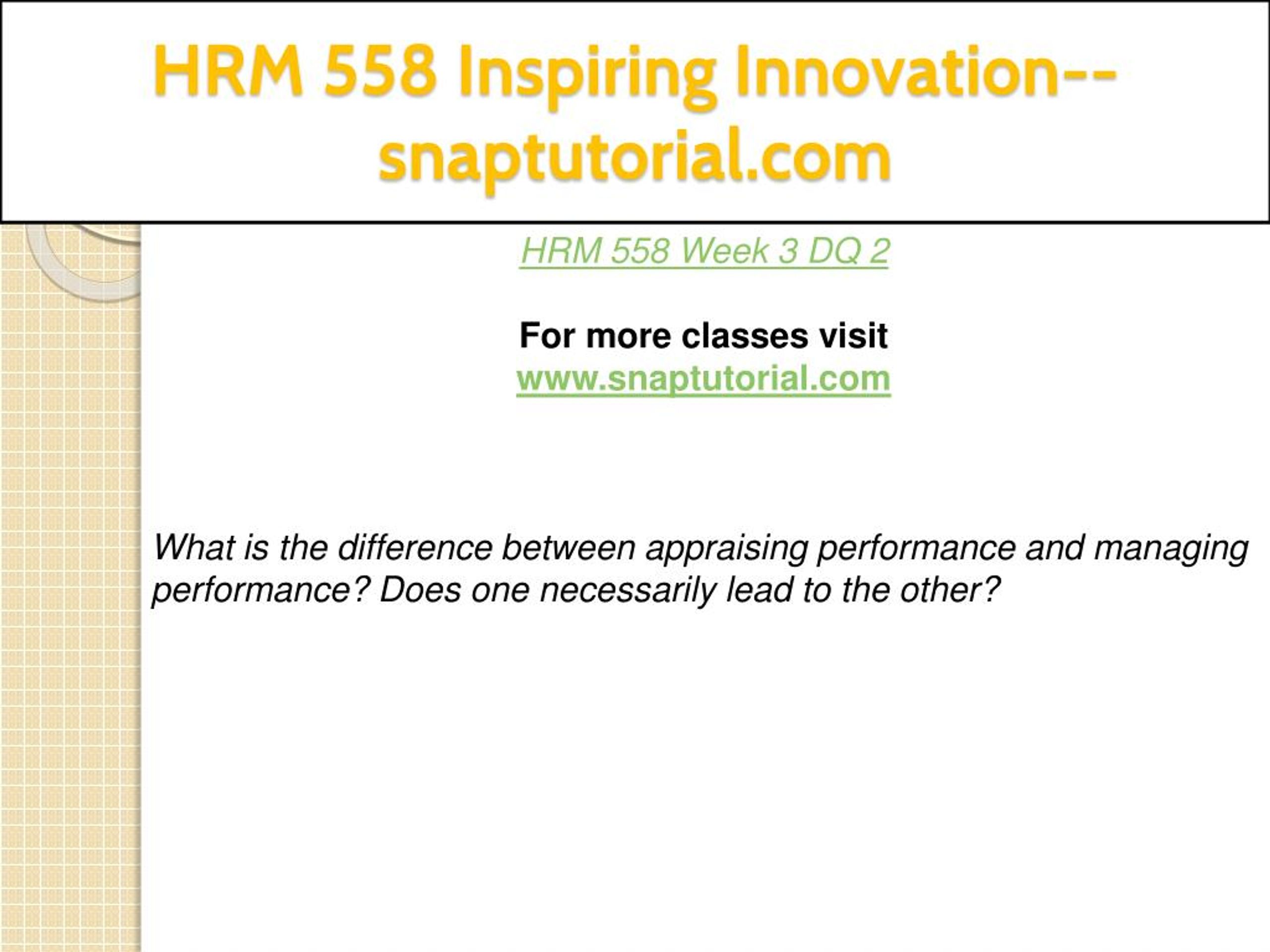 HRM 558 Inspiring Innovation--snaptutorial.com

HRM 558 Week 3 DQ 2

For more classes visit
www.snaptutorial.com

What is the difference between appraising performance and managing performance? Does one necessarily lead to the other?